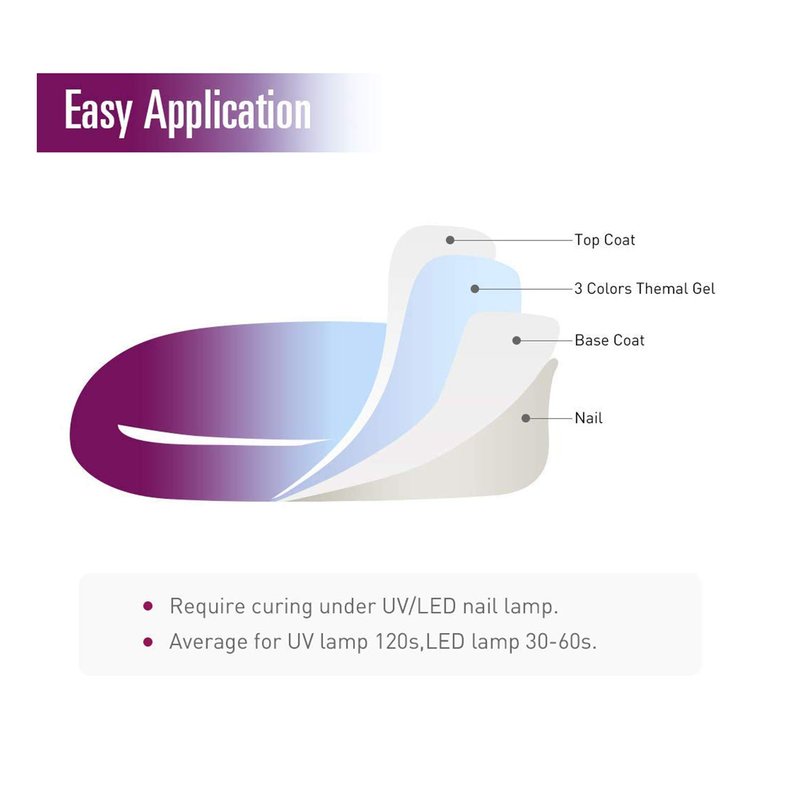 Easy Application

Top Coat

3 Colors Themal Gel

Base Coat

Nail

- Require curing under UV/LED nail lamp.
- Average for UV lamp 120s,LED lamp 30-60s.